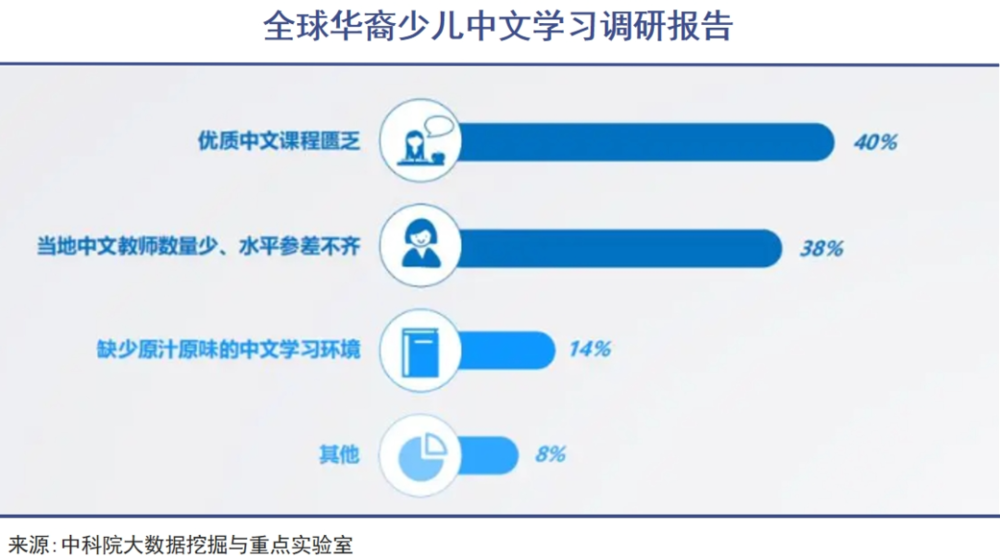 全球华裔少儿中文学习调研报告

优质中文课程匮乏 40%

当地中文教师数量少、水平参差不齐 38%

缺少原汁原味的中文学习环境 14%

其他 8%

来源：中科院大数据挖掘与重点实验室